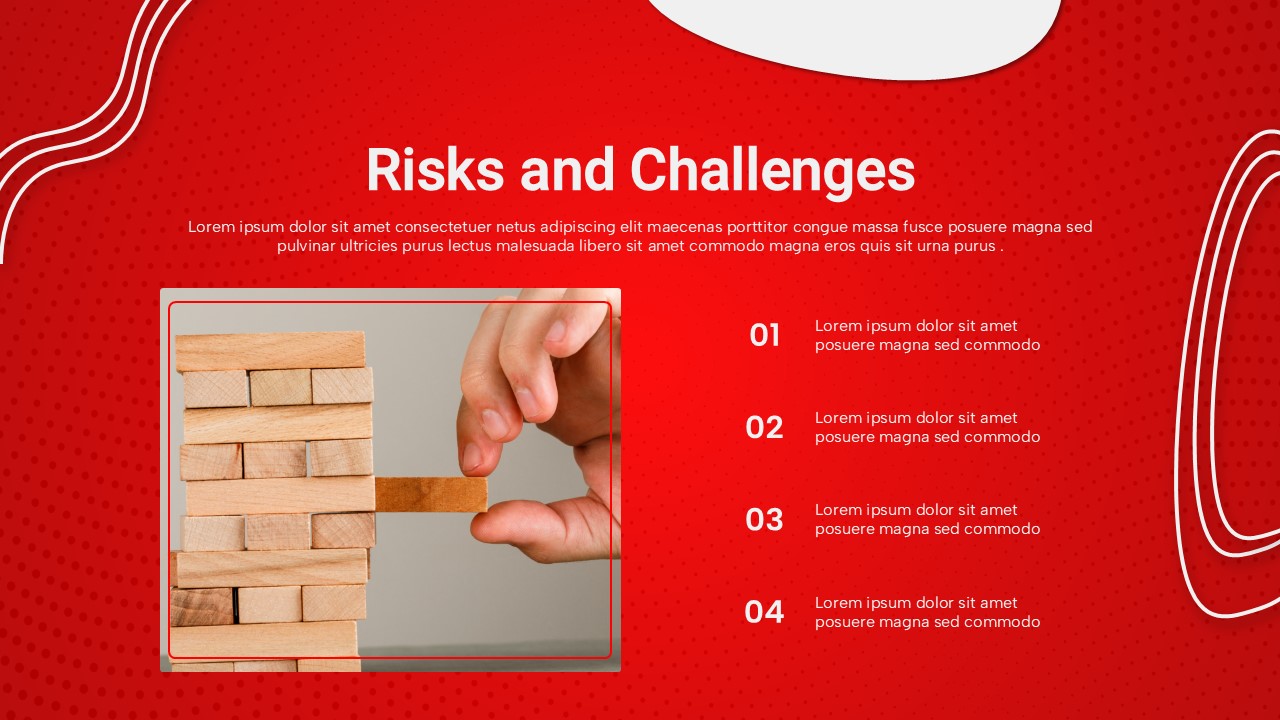 Risks and Challenges

Lorem ipsum dolor sit amet consectetuer netus adipiscing elit maecenas porttitor congue massa fusce posuere magna sed pulvinar ultricies purus lectus malesuada libero sit amet commodo magna eros quis sit urna purus .

01 Lorem ipsum dolor sit amet posuere magna sed commodo

02 Lorem ipsum dolor sit amet posuere magna sed commodo

03 Lorem ipsum dolor sit amet posuere magna sed commodo

04 Lorem ipsum dolor sit amet posuere magna sed commodo